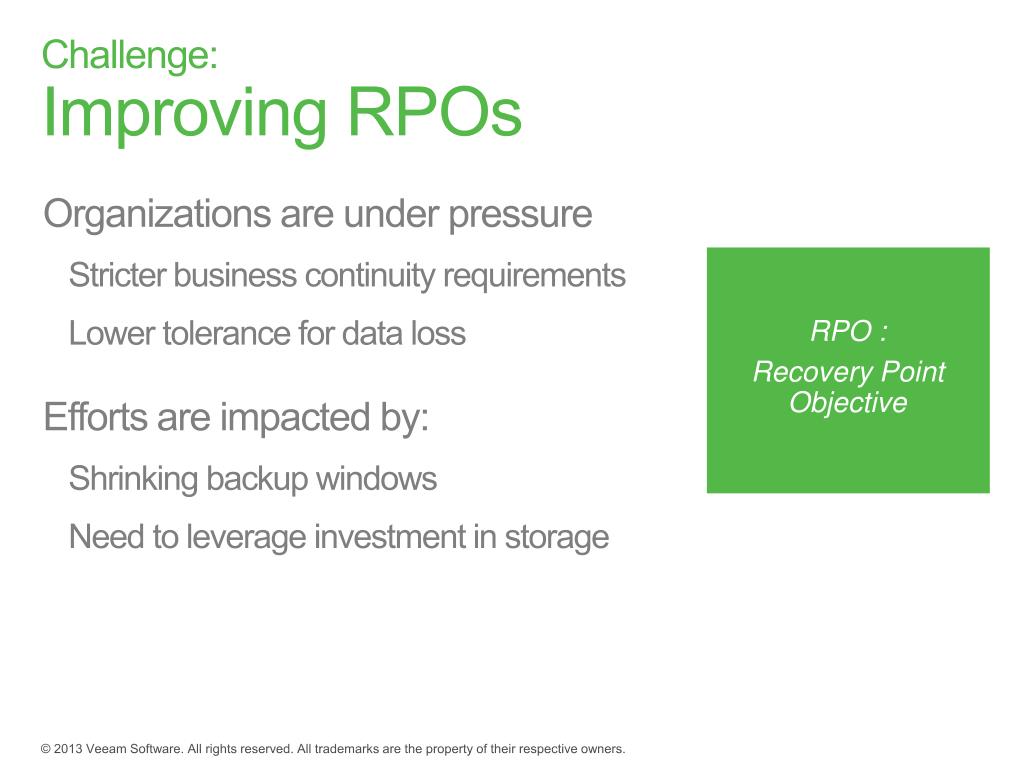 Challenge:
Improving RPOs

Organizations are under pressure

Stricter business continuity requirements

Lower tolerance for data loss

Efforts are impacted by:

Shrinking backup windows

Need to leverage investment in storage

RPO :

Recovery Point Objective

© 2013 Veeam Software. All rights reserved. All trademarks are the property of their respective owners.